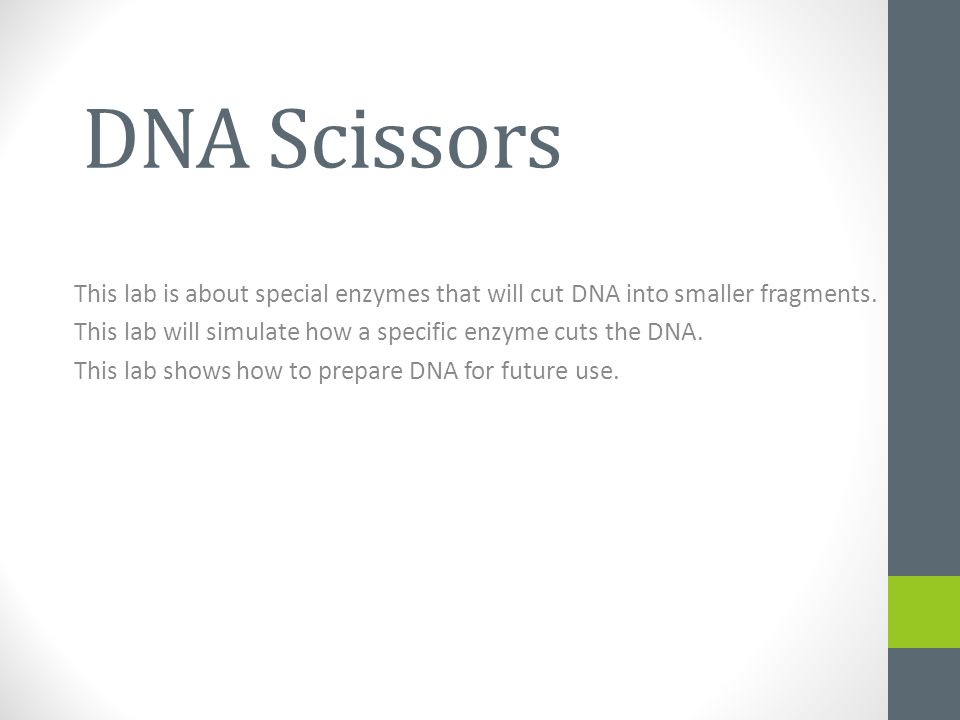 DNA Scissors

This lab is about special enzymes that will cut DNA into smaller fragments.
This lab will simulate how a specific enzyme cuts the DNA.
This lab shows how to prepare DNA for future use.